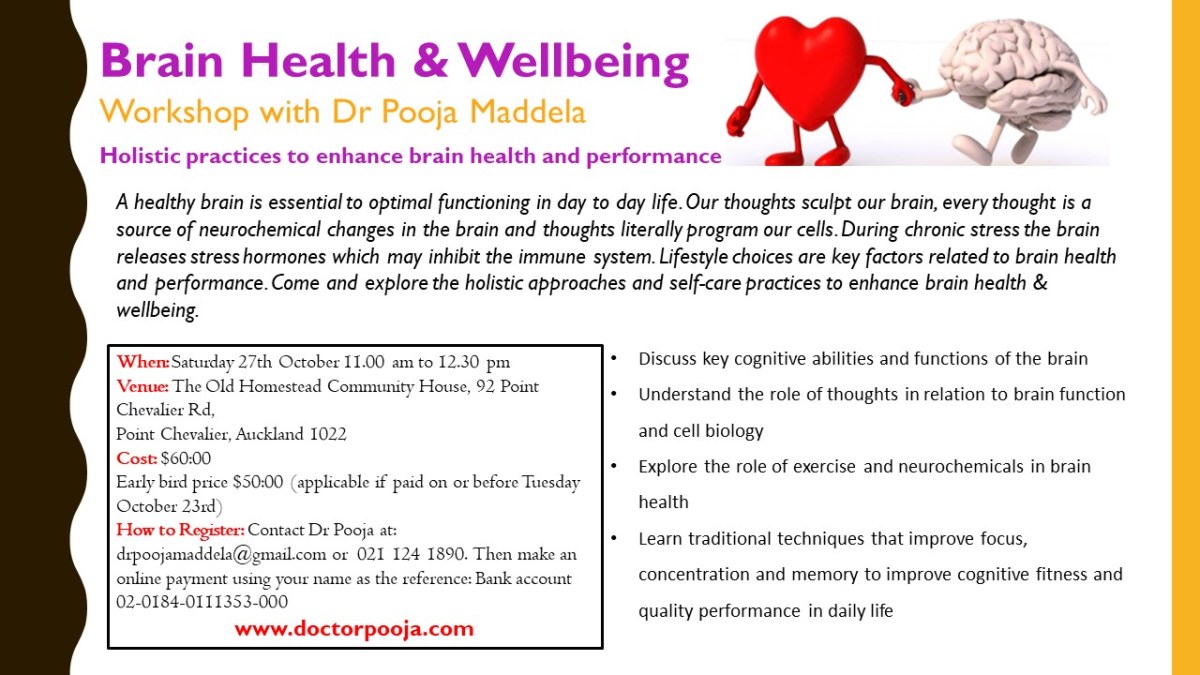 Brain Health & Wellbeing

Workshop with Dr Pooja Maddela

Holistic practices to enhance brain health and performance

A healthy brain is essential to optimal functioning in day to day life. Our thoughts sculpt our brain, every thought is a source of neurochemical changes in the brain and thoughts literally program our cells. During chronic stress the brain releases stress hormones which may inhibit the immune system. Lifestyle choices are key factors related to brain health and performance. Come and explore the holistic approaches and self-care practices to enhance brain health & wellbeing.

When: Saturday 27th October 11.00 am to 12.30 pm
Venue: The Old Homestead Community House, 92 Point Chevalier Rd,
Point Chevalier, Auckland 1022
Cost: $60:00
Early bird price $50:00 (applicable if paid on or before Tuesday October 23rd)
How to Register: Contact Dr Pooja at: drpoojamaddela@gmail.com or 021 124 1890. Then make an online payment using your name as the reference: Bank account 02-0184-0111353-000
www.doctorpooja.com

• Discuss key cognitive abilities and functions of the brain
• Understand the role of thoughts in relation to brain function and cell biology
• Explore the role of exercise and neurochemicals in brain health
• Learn traditional techniques that improve focus, concentration and memory to improve cognitive fitness and quality performance in daily life